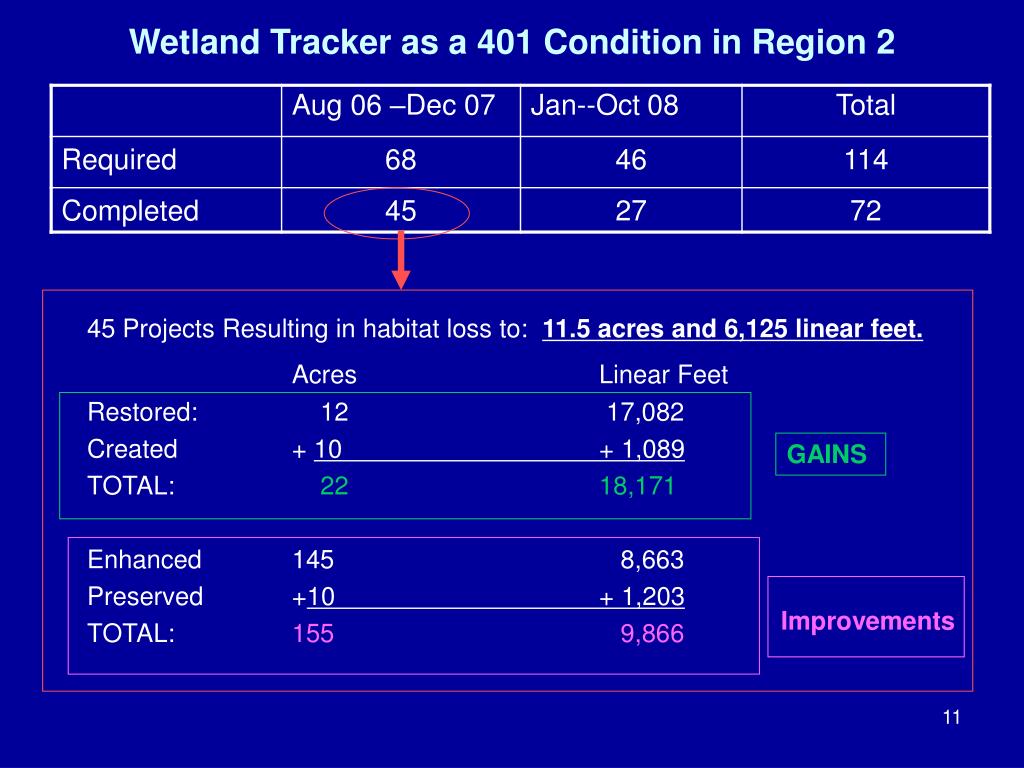 Wetland Tracker as a 401 Condition in Region 2

| | Aug 06 –Dec 07 | Jan--Oct 08 | Total |
|---|---|---|---|
| Required | 68 | 46 | 114 |
| Completed | 45 | 27 | 72 |

45 Projects Resulting in habitat loss to: 11.5 acres and 6,125 linear feet.

| | Acres | Linear Feet |
|---|---|---|
| Restored: | 12 | 17,082 |
| Created | + 10 | + 1,089 |
| TOTAL: | 22 | 18,171 |

GAINS

| | | |
|---|---|---|
| Enhanced | 145 | 8,663 |
| Preserved | +10 | + 1,203 |
| TOTAL: | 155 | 9,866 |

Improvements

11